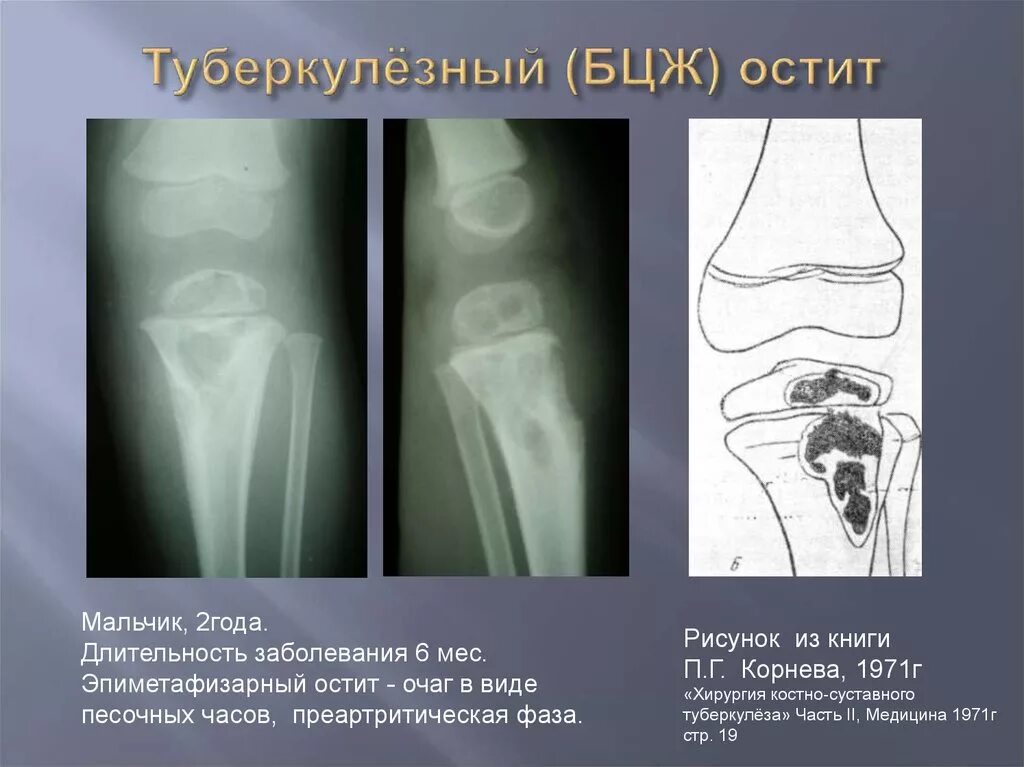 Туберкулёзный (БЦЖ) остит

б

Мальчик, 2года.
Длительность заболевания 6 мес.
Эпиметафизарный остит - очаг в виде песочных часов, преартритическая фаза.

Рисунок из книги
П.Г. Корнева, 1971г
«Хирургия костно-суставного туберкулёза» Часть II, Медицина 1971г стр. 19